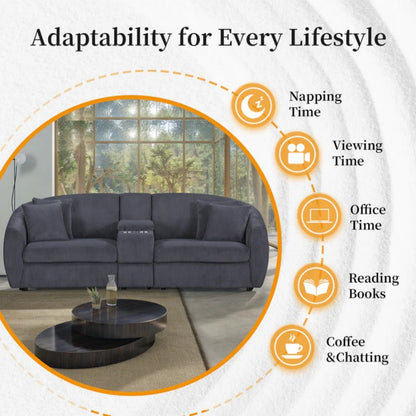 Adaptability for Every Lifestyle

Napping Time

Viewing Time

Office Time

Reading Books

Coffee &Chatting